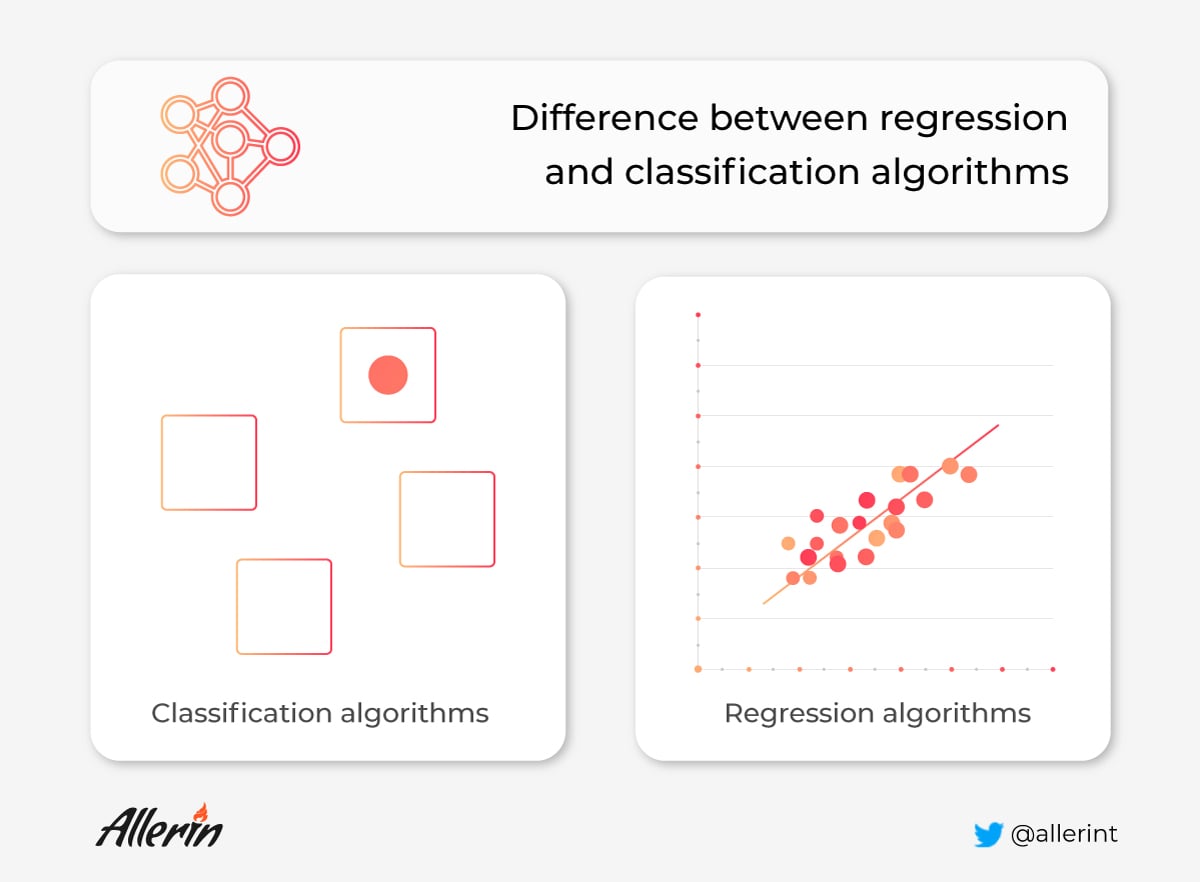 Difference between regression and classification algorithms

Classification algorithms

Regression algorithms

Allerin

@allerint